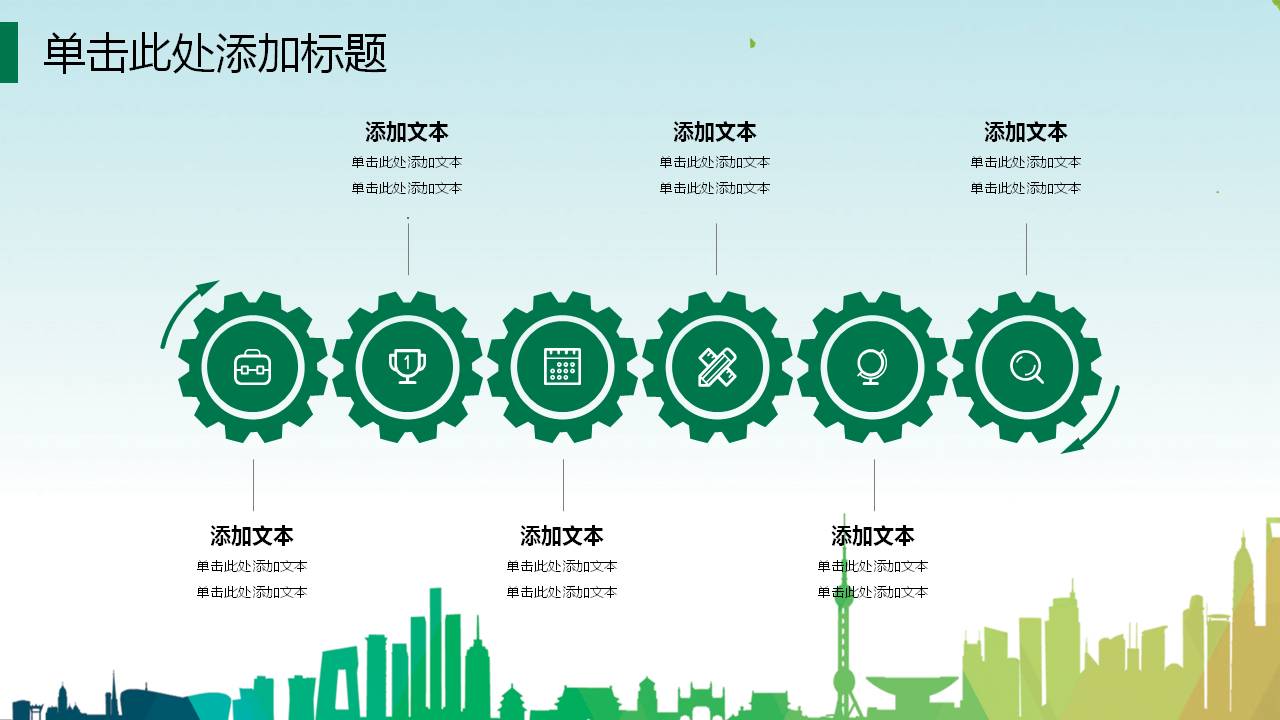 单击此处添加标题

添加文本
单击此处添加文本
单击此处添加文本

添加文本
单击此处添加文本
单击此处添加文本

添加文本
单击此处添加文本
单击此处添加文本

1

添加文本
单击此处添加文本
单击此处添加文本

添加文本
单击此处添加文本
单击此处添加文本

添加文本
单击此处添加文本
单击此处添加文本